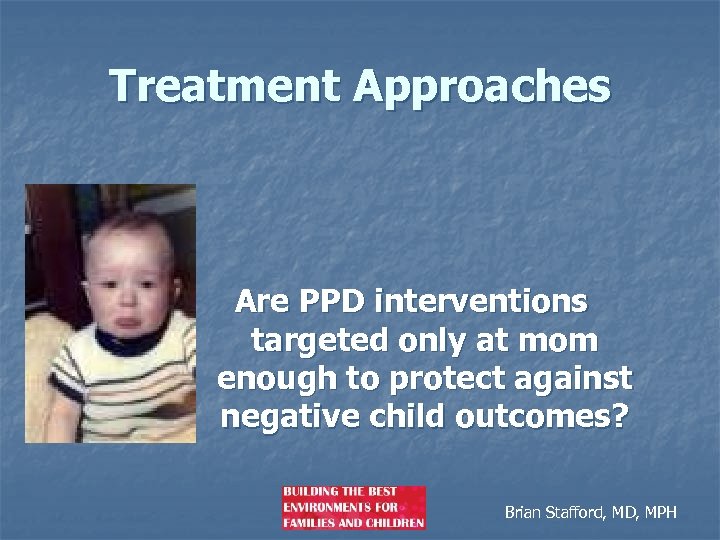 Treatment Approaches

Are PPD interventions targeted only at mom enough to protect against negative child outcomes?

BUILDING THE BEST ENVIRONMENTS FOR FAMILIES AND CHILDREN

Brian Stafford, MD, MPH